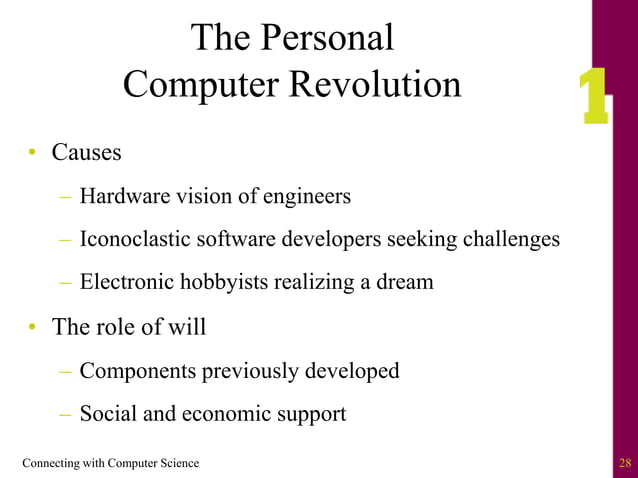 The Personal Computer Revolution

1

• Causes
– Hardware vision of engineers
– Iconoclastic software developers seeking challenges
– Electronic hobbyists realizing a dream
• The role of will
– Components previously developed
– Social and economic support

Connecting with Computer Science

28